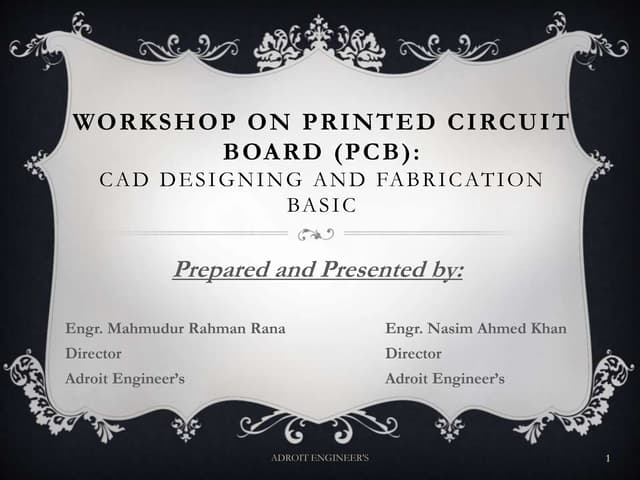 WORKSHOP ON PRINTED CIRCUIT BOARD (PCB):
CAD DESIGNING AND FABRICATION BASIC

Prepared and Presented by:

Engr. Mahmudur Rahman Rana
Director
Adroit Engineer's

Engr. Nasim Ahmed Khan
Director
Adroit Engineer's

ADROIT ENGINEER'S

1